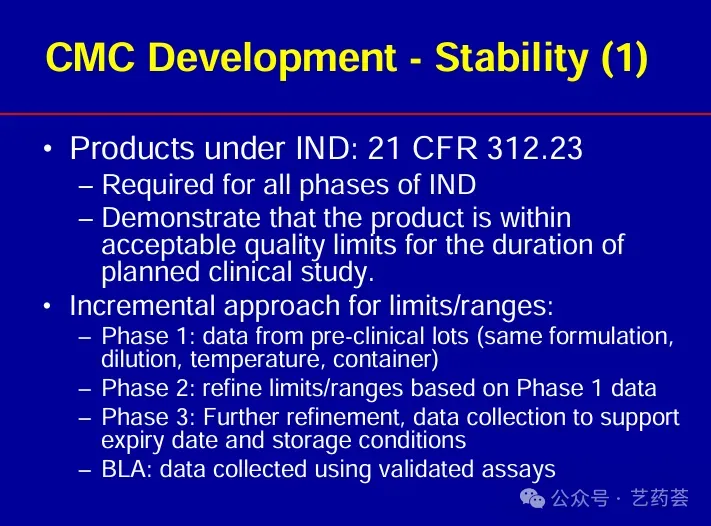 CMC Development - Stability (1)

• Products under IND: 21 CFR 312.23
– Required for all phases of IND
– Demonstrate that the product is within acceptable quality limits for the duration of planned clinical study.

• Incremental approach for limits/ranges:
– Phase 1: data from pre-clinical lots (same formulation, dilution, temperature, container)
– Phase 2: refine limits/ranges based on Phase 1 data
– Phase 3: Further refinement, data collection to support expiry date and storage conditions
– BLA: data collected using validated assays

公众号 · 艺药荟